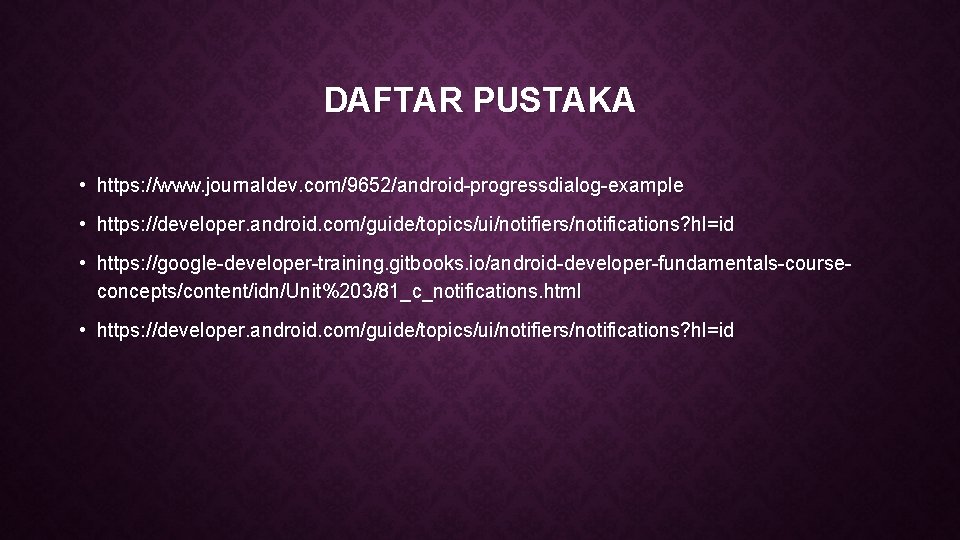 DAFTAR PUSTAKA

• https://www.journaldev.com/9652/android-progressdialog-example

• https://developer.android.com/guide/topics/ui/notifiers/notifications?hl=id

• https://google-developer-training.gitbooks.io/android-developer-fundamentals-course-concepts/content/idn/Unit%203/81_c_notifications.html

• https://developer.android.com/guide/topics/ui/notifiers/notifications?hl=id